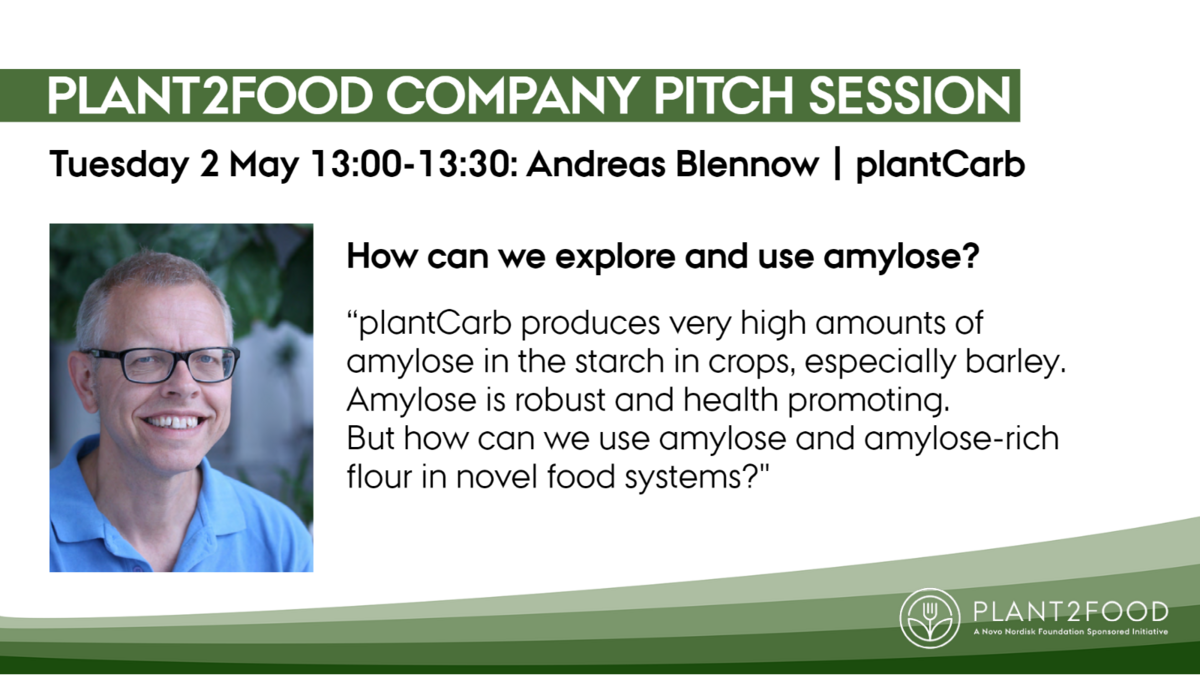 PLANT2FOOD COMPANY PITCH SESSION

Tuesday 2 May 13:00-13:30: Andreas Blennow | plantCarb

How can we explore and use amylose?

“plantCarb produces very high amounts of amylose in the starch in crops, especially barley. Amylose is robust and health promoting. But how can we use amylose and amylose-rich flour in novel food systems?"

PLANT2FOOD
A Novo Nordisk Foundation Sponsored Initiative